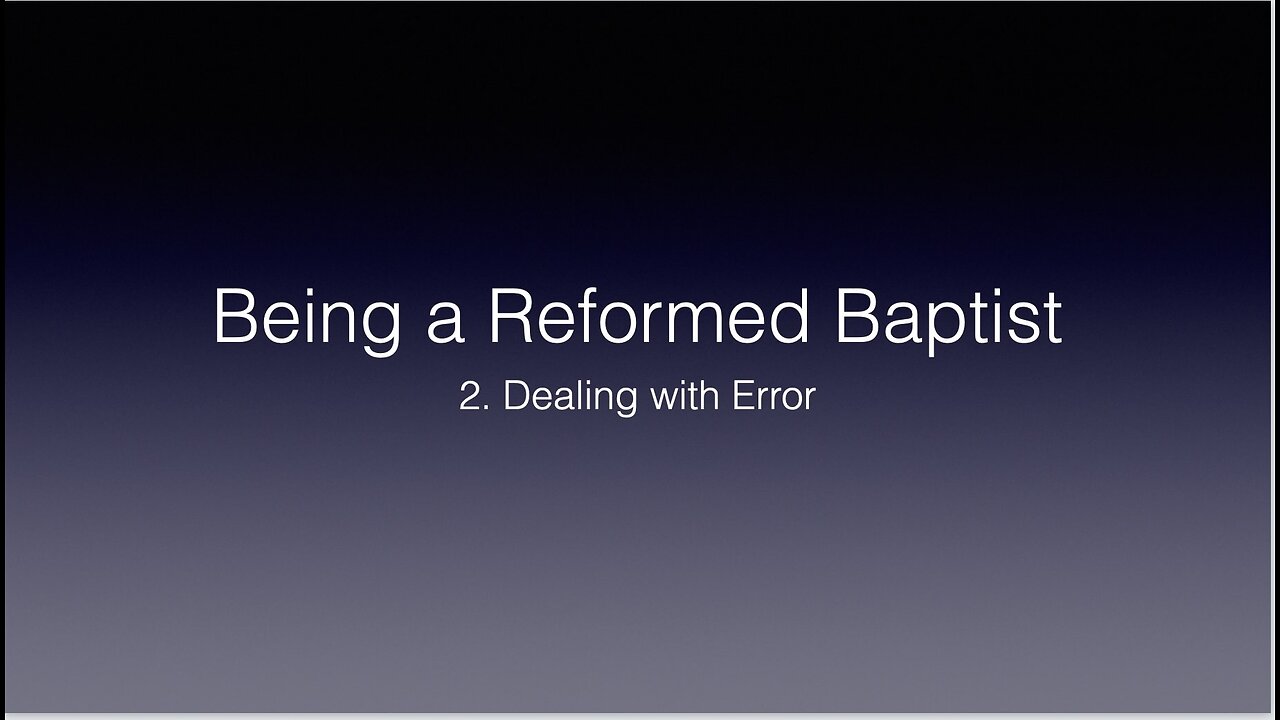 Being a Reformed Baptist

2. Dealing with Error